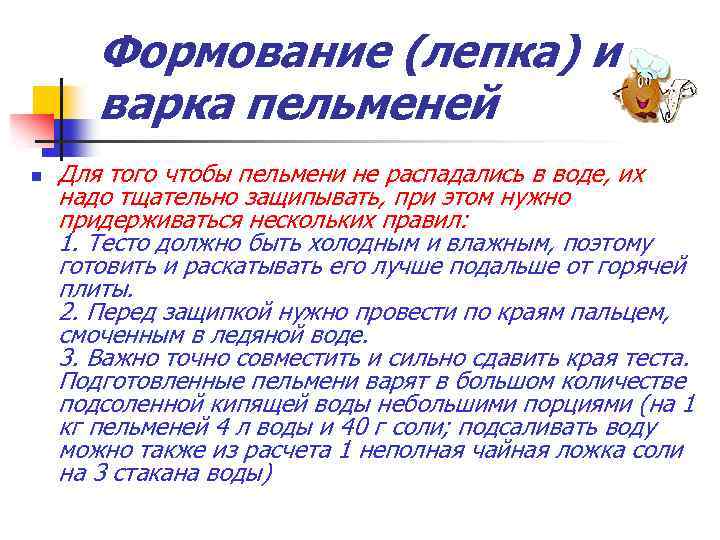 Формование (лепка) и варка пельменей

Для того чтобы пельмени не распадались в воде, их надо тщательно защипывать, при этом нужно придерживаться нескольких правил:
1. Тесто должно быть холодным и влажным, поэтому готовить и раскатывать его лучше подальше от горячей плиты.
2. Перед защипкой нужно провести по краям пальцем, смоченным в ледяной воде.
3. Важно точно совместить и сильно сдавить края теста. Подготовленные пельмени варят в большом количестве подсоленной кипящей воды небольшими порциями (на 1 кг пельменей 4 л воды и 40 г соли; подсаливать воду можно также из расчета 1 неполная чайная ложка соли на 3 стакана воды)